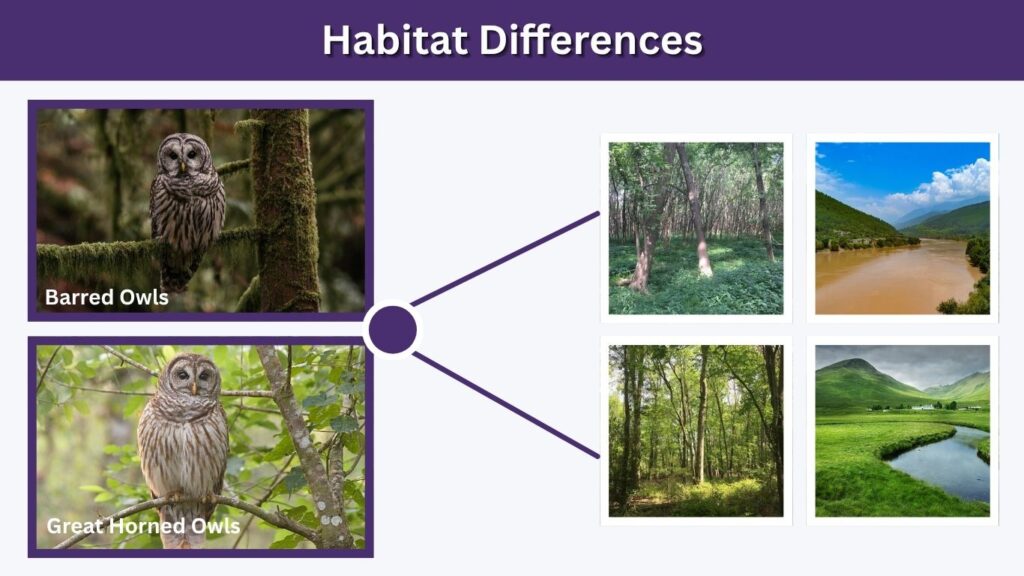 Habitat Differences

Barred Owls

Great Horned Owls